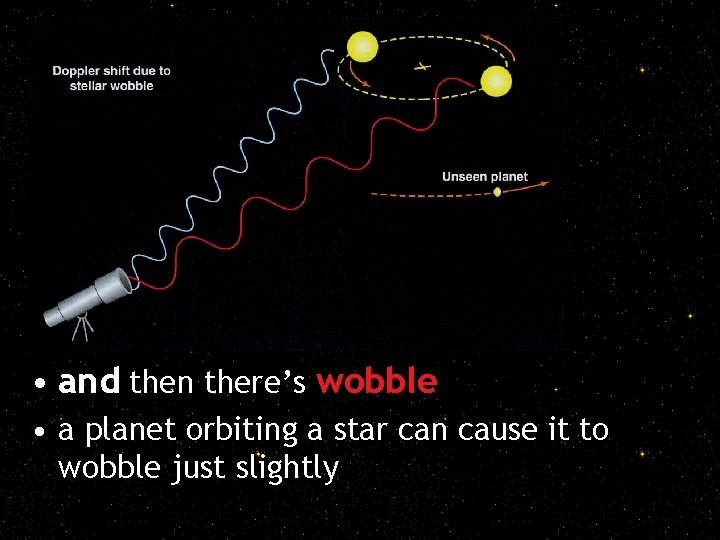 Doppler shift due to stellar wobble

Unseen planet

• and then there's wobble
• a planet orbiting a star can cause it to wobble just slightly